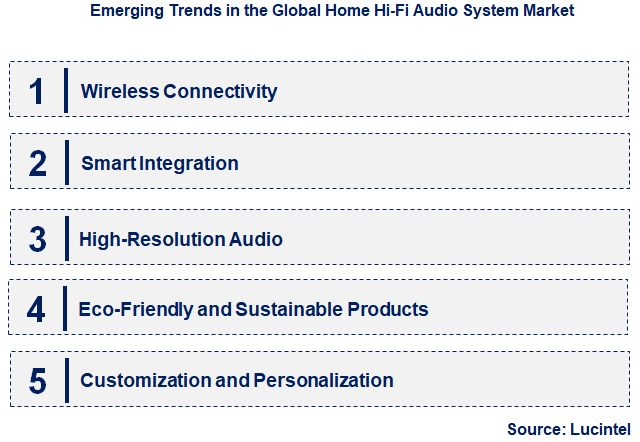 Emerging Trends in the Global Home Hi-Fi Audio System Market

1 Wireless Connectivity

2 Smart Integration

3 High-Resolution Audio

4 Eco-Friendly and Sustainable Products

5 Customization and Personalization

Source: Lucintel